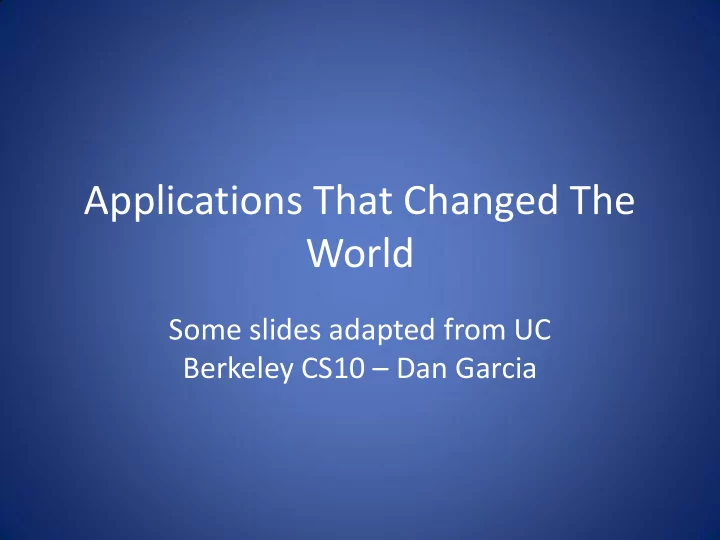 Applications That Changed The World

Some slides adapted from UC Berkeley CS10 – Dan Garcia